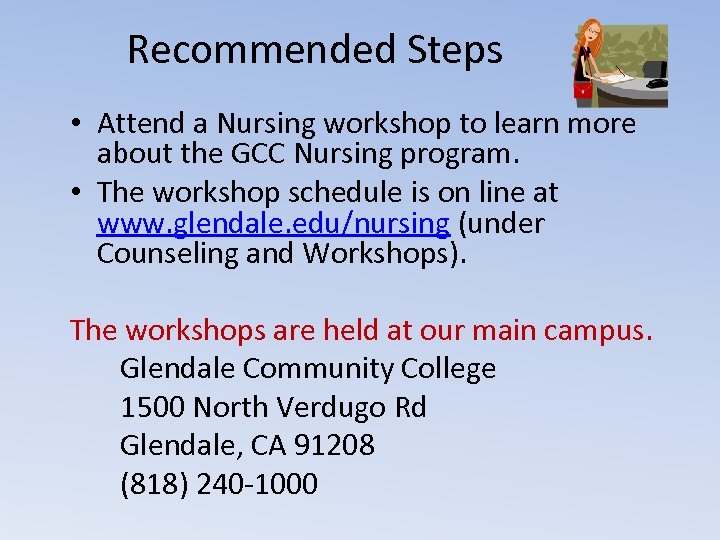 Recommended Steps

• Attend a Nursing workshop to learn more about the GCC Nursing program.
• The workshop schedule is on line at www.glendale.edu/nursing (under Counseling and Workshops).

The workshops are held at our main campus.
Glendale Community College
1500 North Verdugo Rd
Glendale, CA 91208
(818) 240-1000